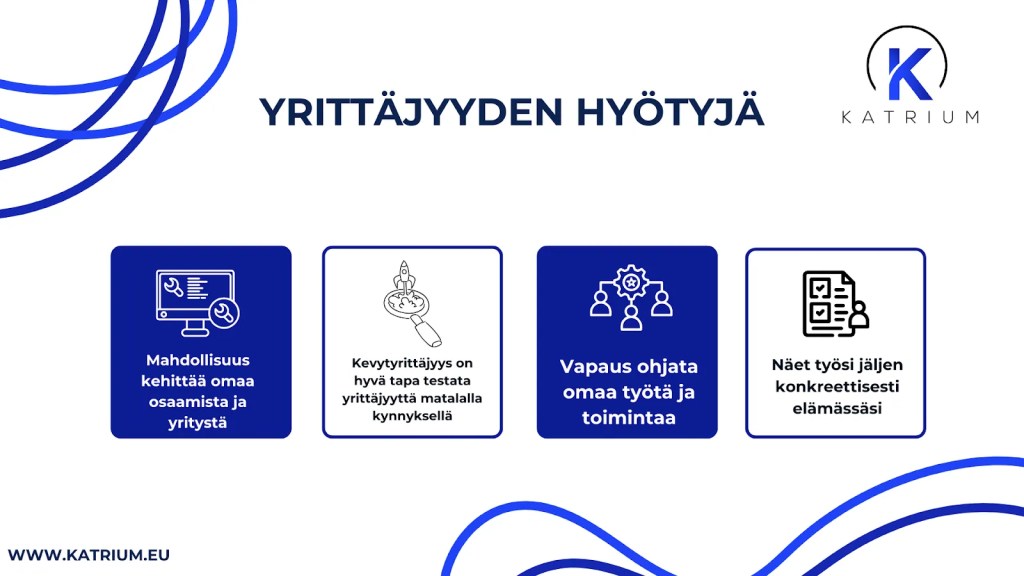 YRITTÄJYYDEN HYÖTYJÄ

K
KATRIUM

Mahdollisuus kehittää omaa osaamista ja yritystä

Kevytyrittäjyys on hyvä tapa testata yrittäjyyttä matalalla kynnyksellä

Vapaus ohjata omaa työtä ja toimintaa

Näet työsi jäljen konkreettisesti elämässäsi

WWW.KATRIUM.EU